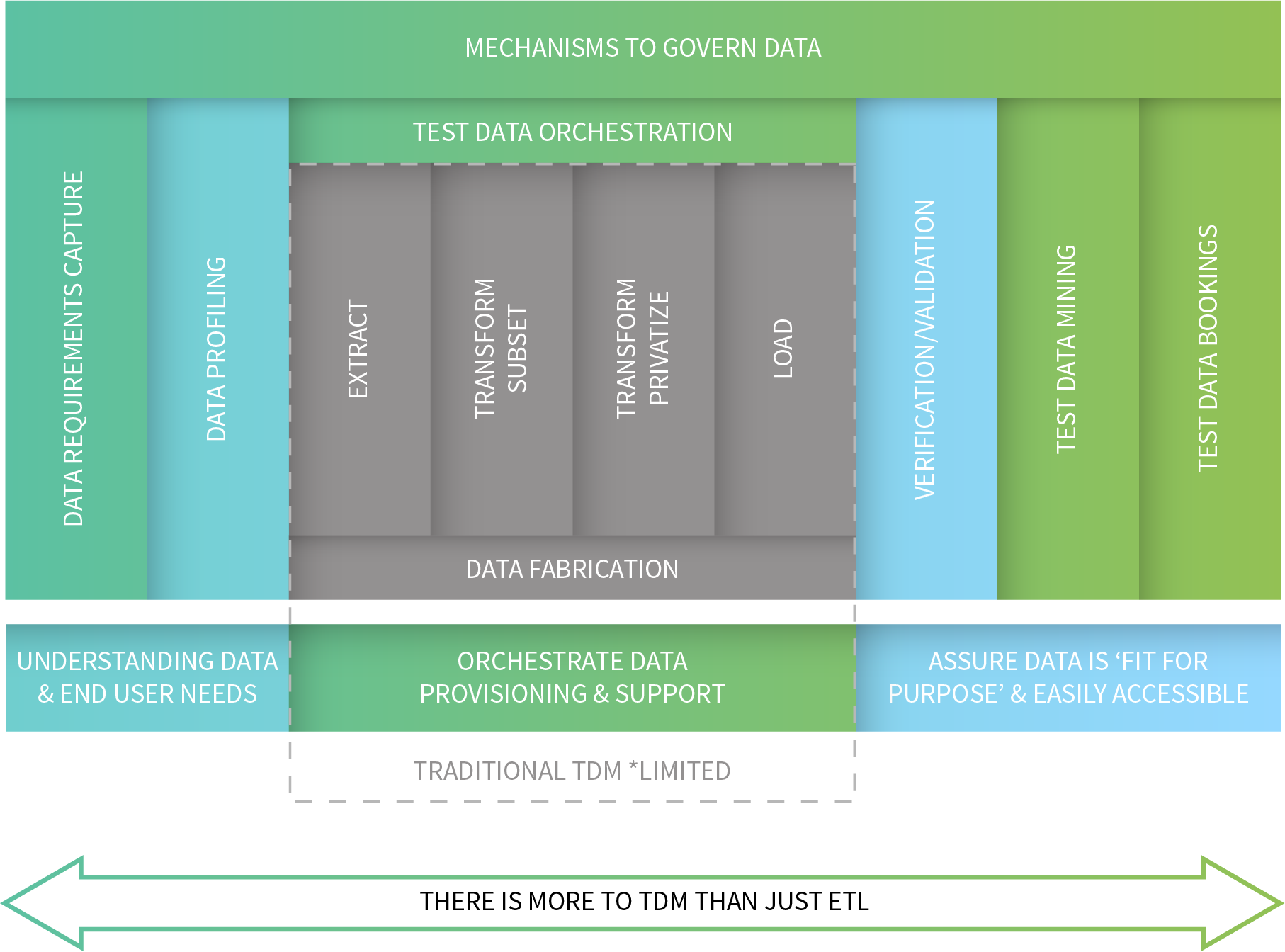 MECHANISMS TO GOVERN DATA

DATA REQUIREMENTS CAPTURE

DATA PROFILING

TEST DATA ORCHESTRATION

EXTRACT

TRANSFORM SUBSET

TRANSFORM PRIVATIZE

LOAD

DATA FABRICATION

VERIFICATION/VALIDATION

TEST DATA MINING

TEST DATA BOOKINGS

UNDERSTANDING DATA & END USER NEEDS

ORCHESTRATE DATA PROVISIONING & SUPPORT

ASSURE DATA IS ‘FIT FOR PURPOSE’ & EASILY ACCESSIBLE

TRADITIONAL TDM *LIMITED

THERE IS MORE TO TDM THAN JUST ETL